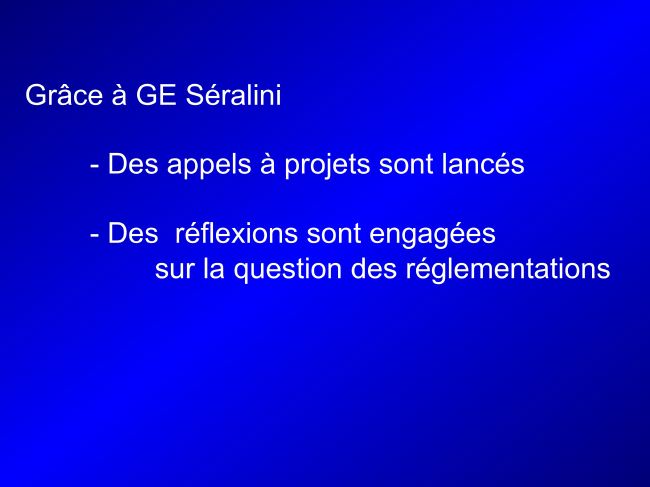 Grâce à GE Séralini

- Des appels à projets sont lancés

- Des  réflexions sont engagées sur la question des réglementations